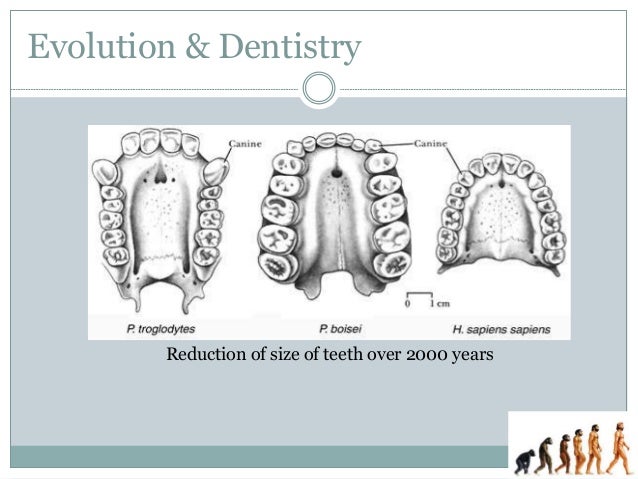 Evolution & Dentistry

Canine

Canine

0 1 cm

P. troglodytes

P. boisei

H. sapiens sapiens

Reduction of size of teeth over 2000 years